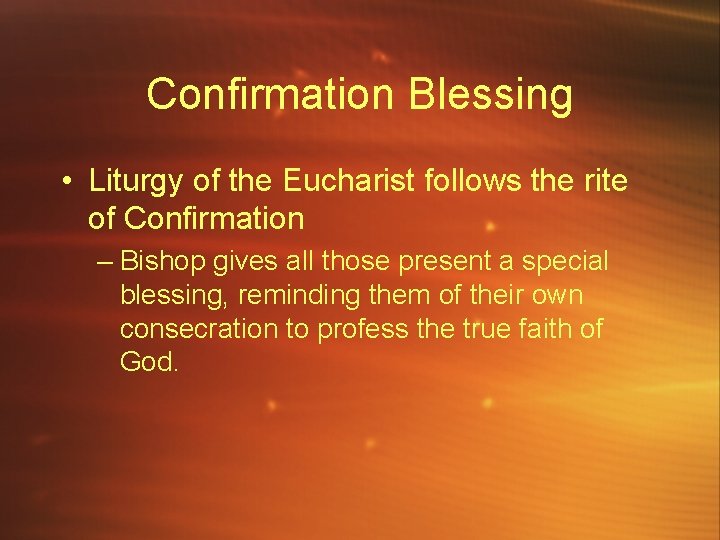 Confirmation Blessing

• Liturgy of the Eucharist follows the rite of Confirmation

– Bishop gives all those present a special blessing, reminding them of their own consecration to profess the true faith of God.